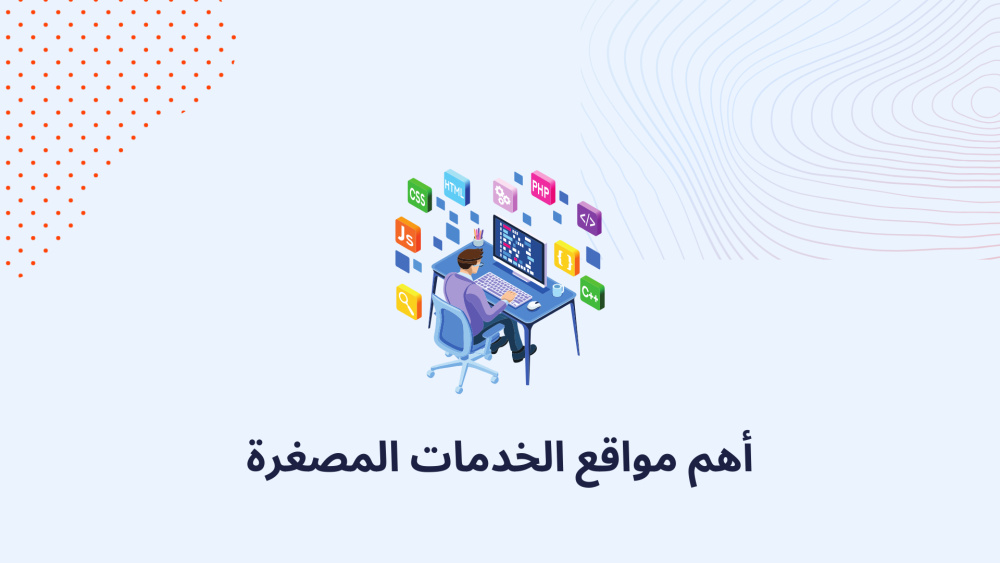 CSS

HTML

PHP

</>

JS

{ }

C++

أهم مواقع الخدمات المصغرة